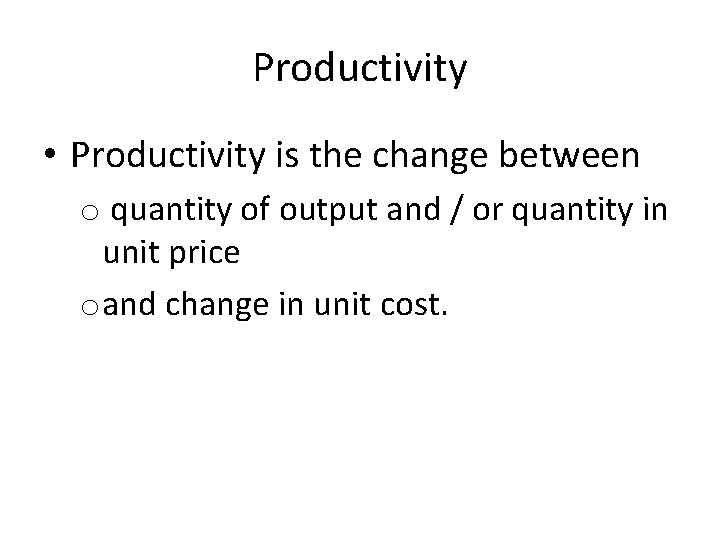 Productivity

• Productivity is the change between
  o quantity of output and / or quantity in unit price
  o and change in unit cost.